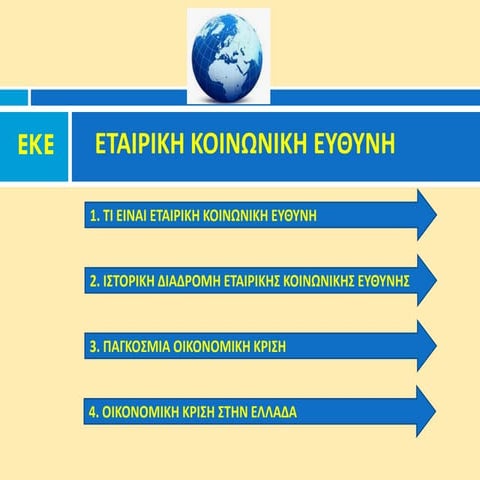 ΕΚΕ

ΕΤΑΙΡΙΚΗ ΚΟΙΝΩΝΙΚΗ ΕΥΘΥΝΗ

1. ΤΙ ΕΙΝΑΙ ΕΤΑΙΡΙΚΗ ΚΟΙΝΩΝΙΚΗ ΕΥΘΥΝΗ

2. ΙΣΤΟΡΙΚΗ ΔΙΑΔΡΟΜΗ ΕΤΑΙΡΙΚΗΣ ΚΟΙΝΩΝΙΚΗΣ ΕΥΘΥΝΗΣ

3. ΠΑΓΚΟΣΜΙΑ ΟΙΚΟΝΟΜΙΚΗ ΚΡΙΣΗ

4. ΟΙΚΟΝΟΜΙΚΗ ΚΡΙΣΗ ΣΤΗΝ ΕΛΛΑΔΑ